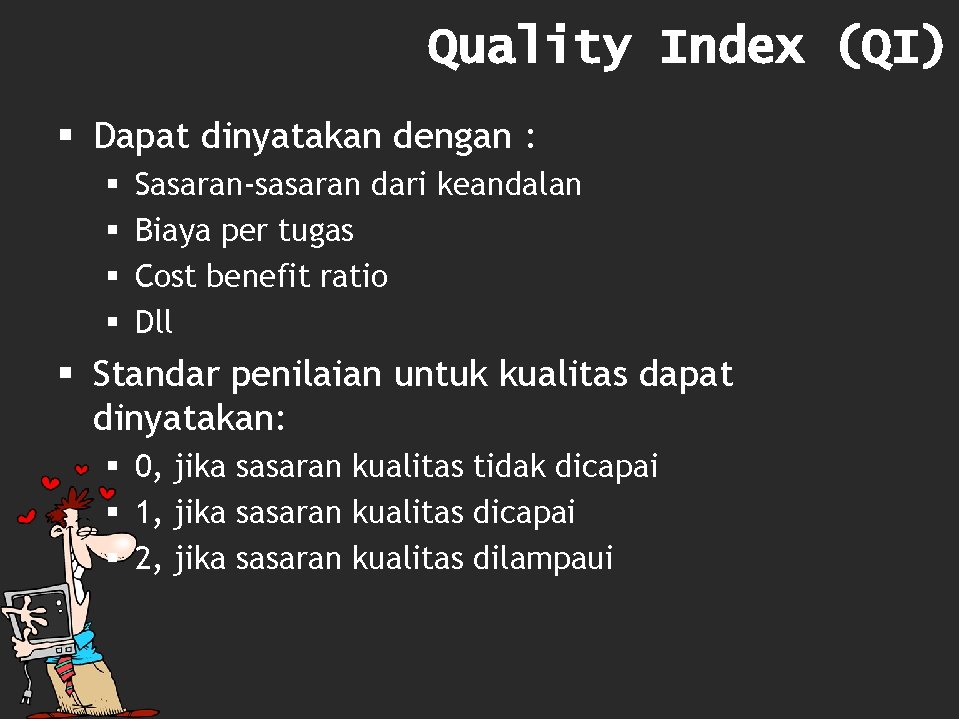 Quality Index (QI)

▪ Dapat dinyatakan dengan :
 ▪ Sasaran-sasaran dari keandalan
 ▪ Biaya per tugas
 ▪ Cost benefit ratio
 ▪ Dll

▪ Standar penilaian untuk kualitas dapat dinyatakan:
 ▪ 0, jika sasaran kualitas tidak dicapai
 ▪ 1, jika sasaran kualitas dicapai
 ▪ 2, jika sasaran kualitas dilampaui